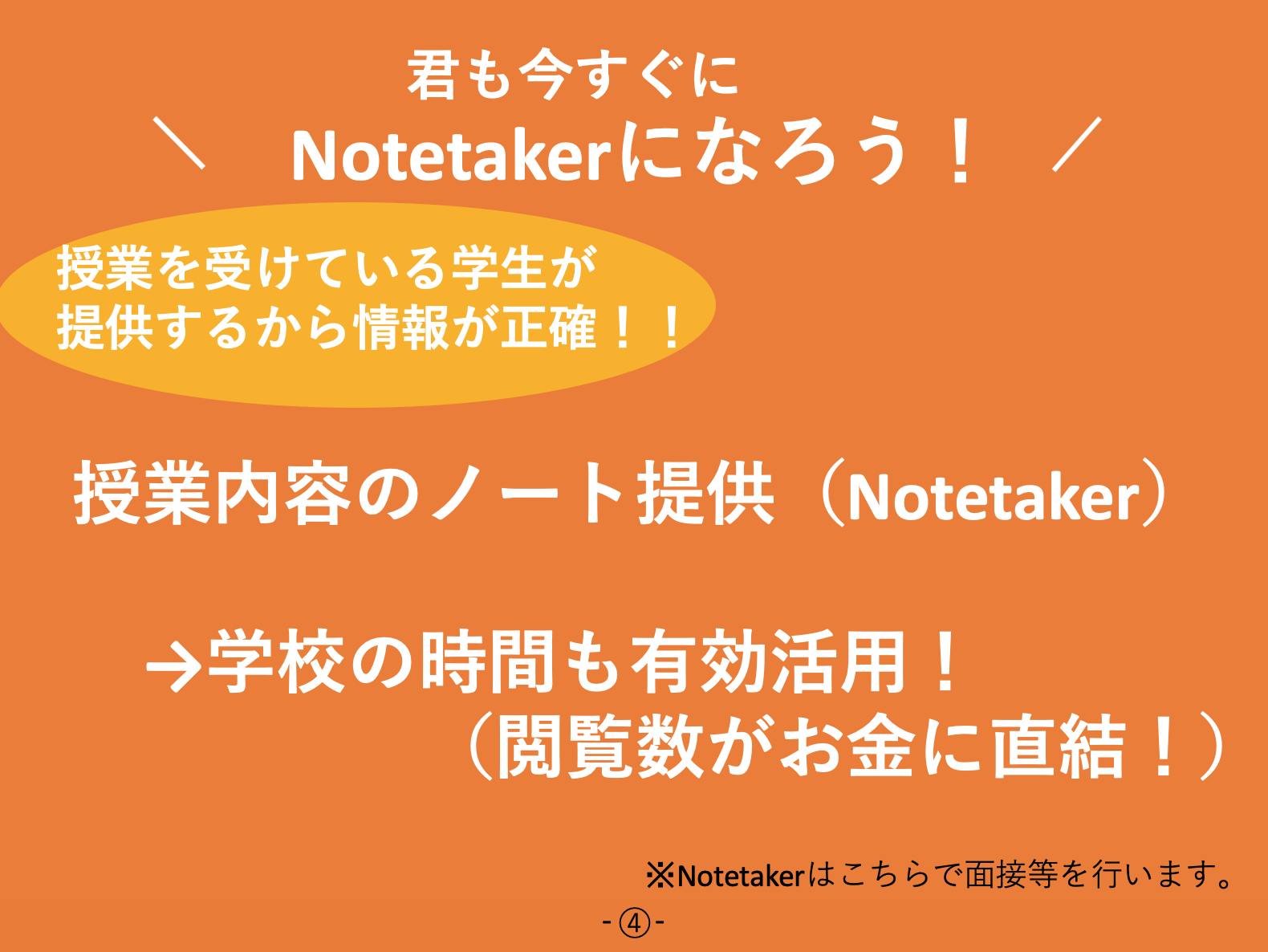 君も今すぐに
＼　Notetakerになろう！　／

授業を受けている学生が
提供するから情報が正確！！

授業内容のノート提供（Notetaker）

→学校の時間も有効活用！
（閲覧数がお金に直結！）

※Notetakerはこちらで面接等を行います。

-④-